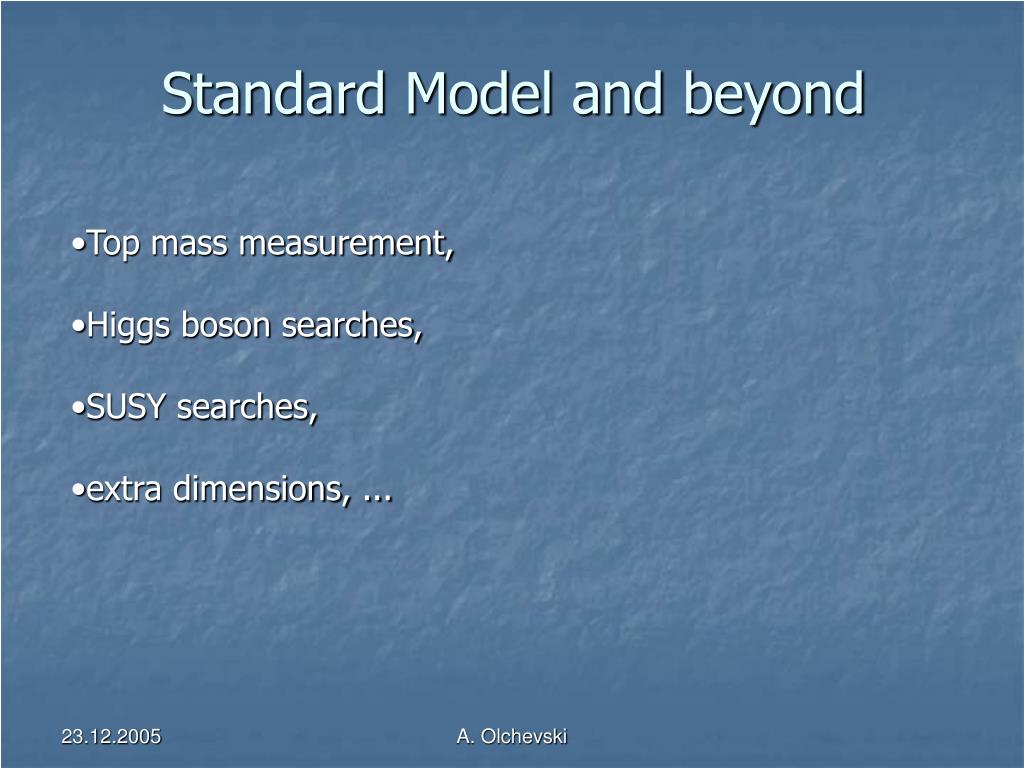 Standard Model and beyond

•Top mass measurement,

•Higgs boson searches,

•SUSY searches,

•extra dimensions, ...

23.12.2005

A. Olchevski